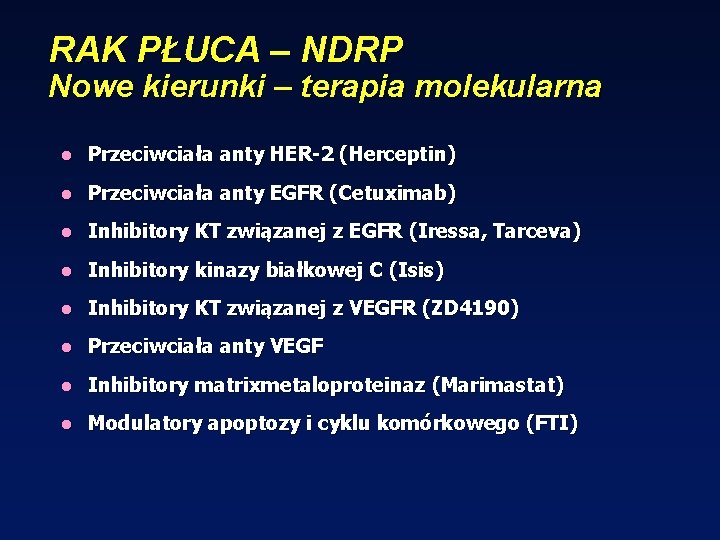 RAK PŁUCA – NDRP
Nowe kierunki – terapia molekularna

- Przeciwciała anty HER-2 (Herceptin)
- Przeciwciała anty EGFR (Cetuximab)
- Inhibitory KT związanej z EGFR (Iressa, Tarceva)
- Inhibitory kinazy białkowej C (Isis)
- Inhibitory KT związanej z VEGFR (ZD4190)
- Przeciwciała anty VEGF
- Inhibitory matrixmetaloproteinaz (Marimastat)
- Modulatory apoptozy i cyklu komórkowego (FTI)